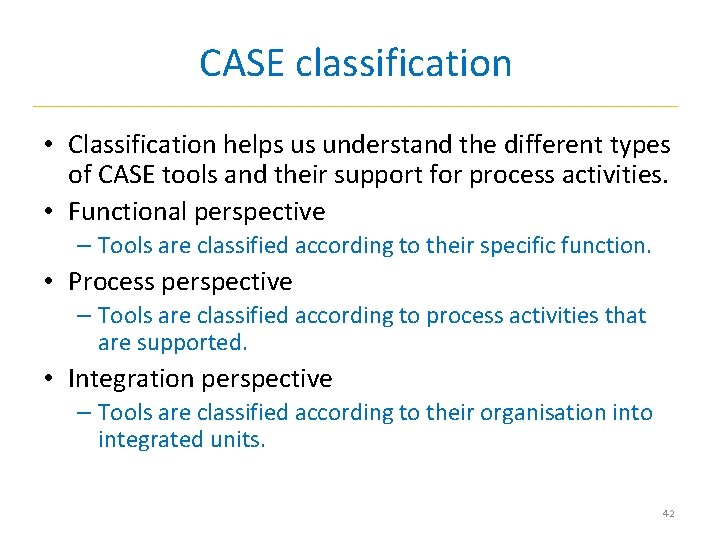 CASE classification

• Classification helps us understand the different types of CASE tools and their support for process activities.
• Functional perspective
– Tools are classified according to their specific function.
• Process perspective
– Tools are classified according to process activities that are supported.
• Integration perspective
– Tools are classified according to their organisation into integrated units.

42